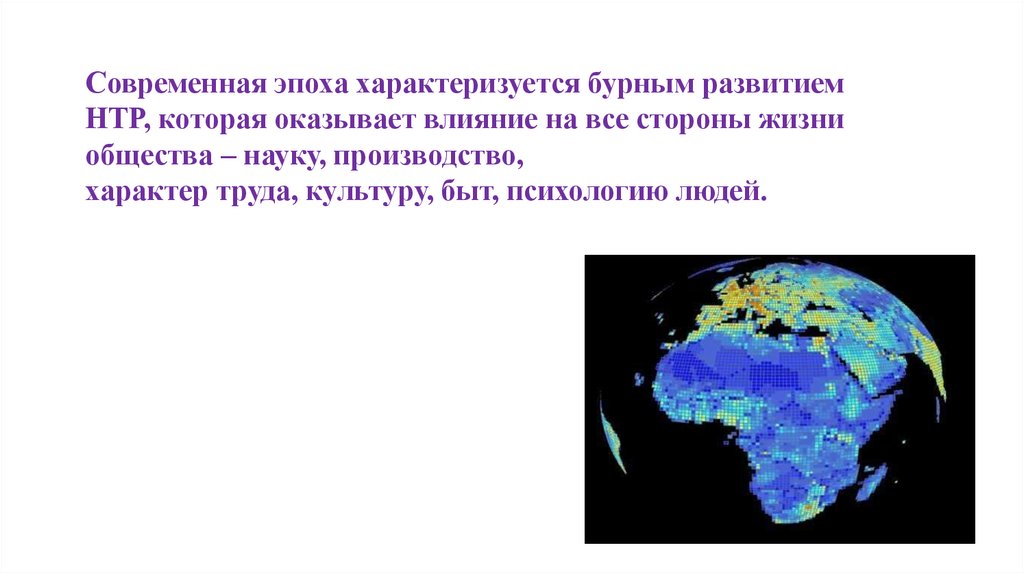 Современная эпоха характеризуется бурным развитием НТР, которая оказывает влияние на все стороны жизни общества – науку, производство,
характер труда, культуру, быт, психологию людей.